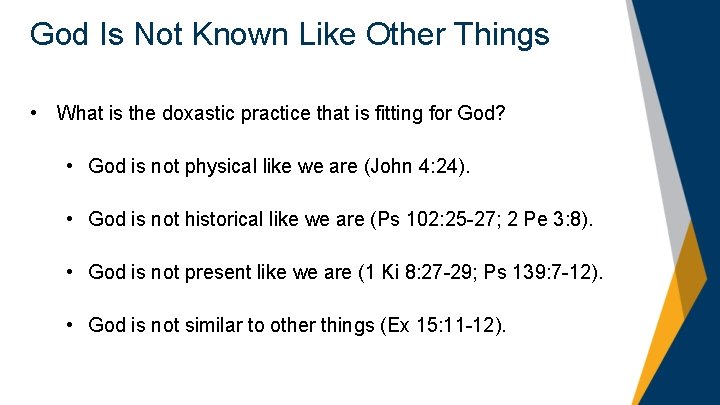 God Is Not Known Like Other Things

• What is the doxastic practice that is fitting for God?

• God is not physical like we are (John 4:24).

• God is not historical like we are (Ps 102:25-27; 2 Pe 3:8).

• God is not present like we are (1 Ki 8:27-29; Ps 139:7-12).

• God is not similar to other things (Ex 15:11-12).